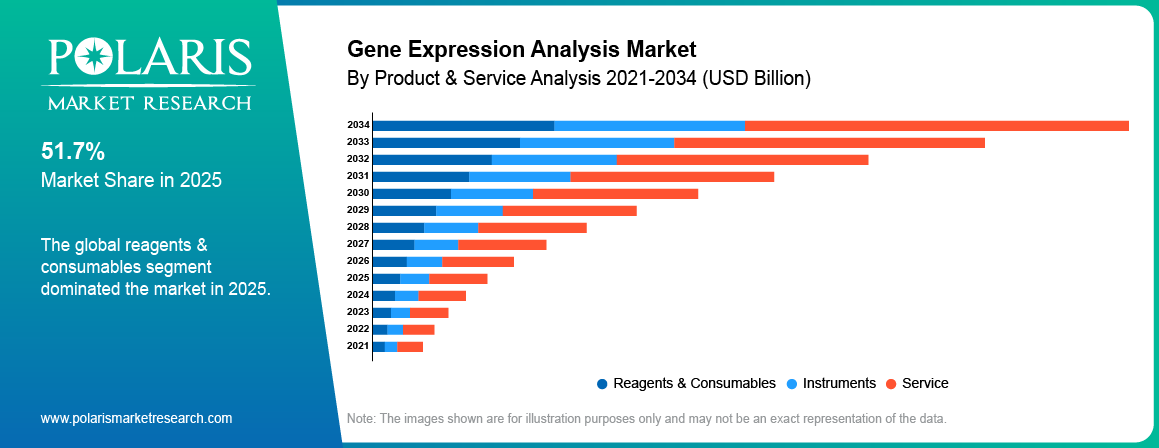 POLARIS
MARKET RESEARCH

51.7%
Market Share in 2025

The global reagents & consumables segment dominated the market in 2025.

www.polarismarketresearch.com

Gene Expression Analysis Market
By Product & Service Analysis 2021-2034 (USD Billion)

2034
2033
2032
2031
2030
2029
2028
2027
2026
2025
2024
2023
2022
2021

Reagents & Consumables
Instruments
Service

Note: The images shown are for illustration purposes only and may not be an exact representation of the data.